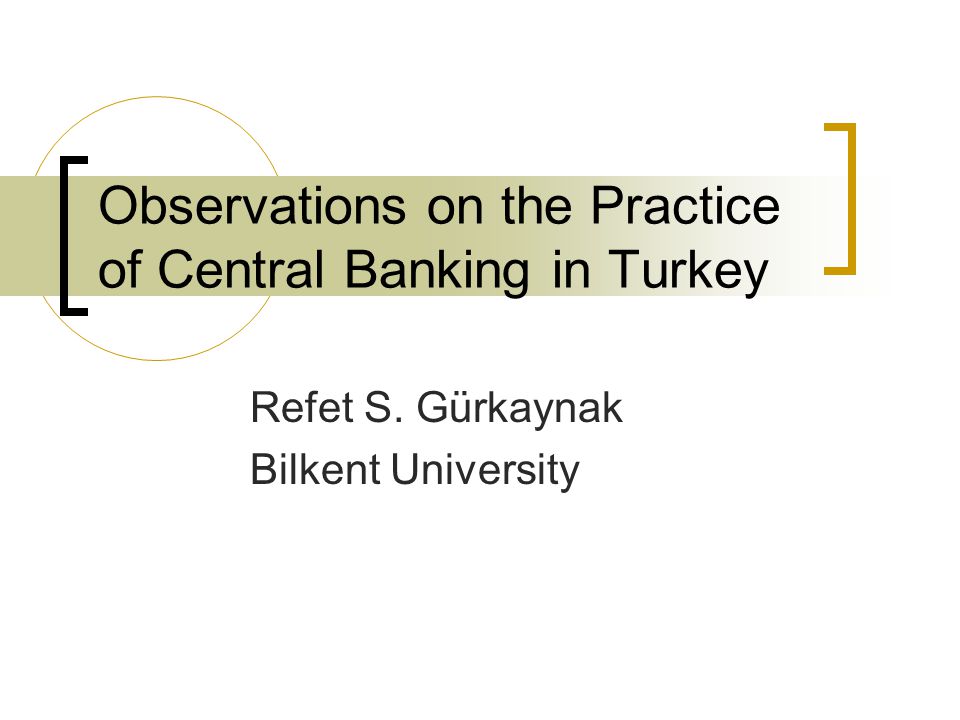 Observations on the Practice of Central Banking in Turkey

Refet S. Gürkaynak
Bilkent University